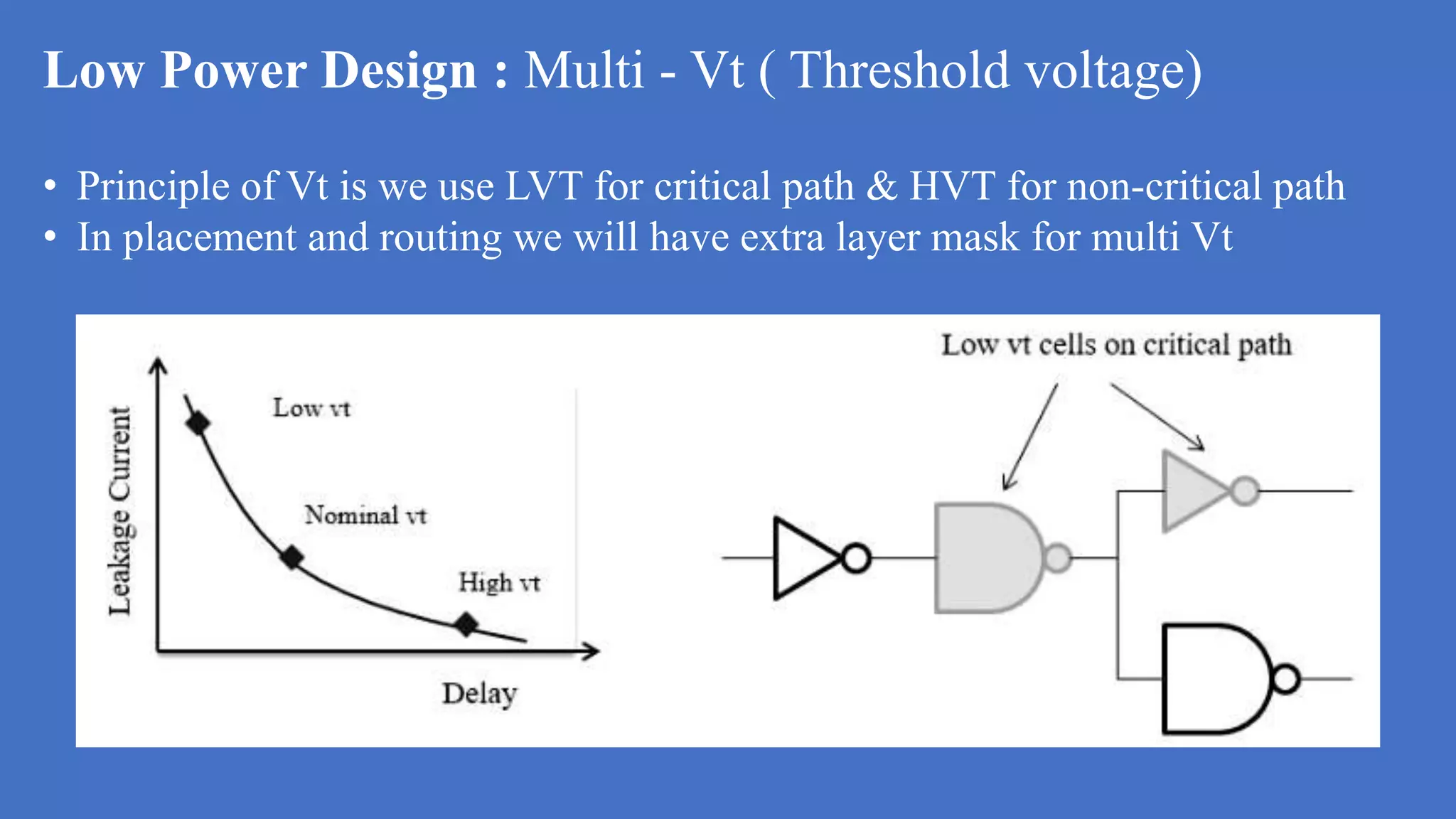 Low Power Design : Multi - Vt ( Threshold voltage)

• Principle of Vt is we use LVT for critical path & HVT for non-critical path
• In placement and routing we will have extra layer mask for multi Vt

Leakage Current

Low vt

Nominal vt

High vt

Delay

Low vt cells on critical path